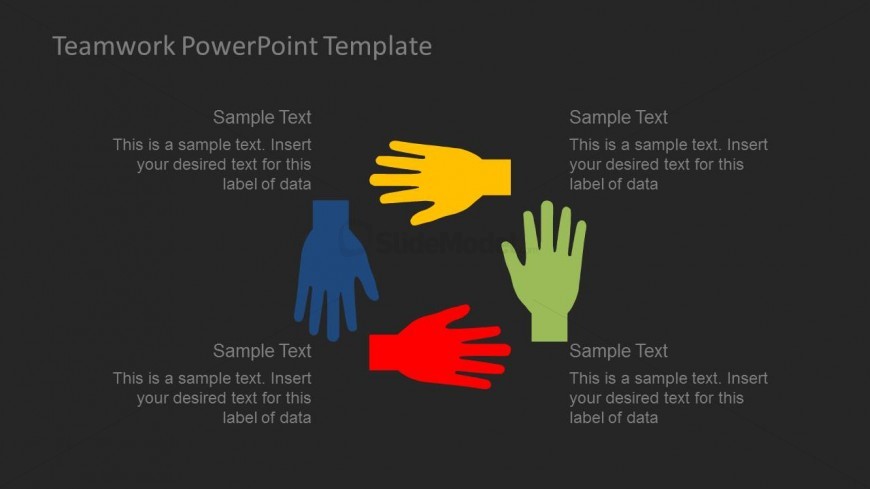 Teamwork PowerPoint Template

Sample Text
This is a sample text. Insert your desired text for this label of data

Sample Text
This is a sample text. Insert your desired text for this label of data

SlideModel

Sample Text
This is a sample text. Insert your desired text for this label of data

Sample Text
This is a sample text. Insert your desired text for this label of data